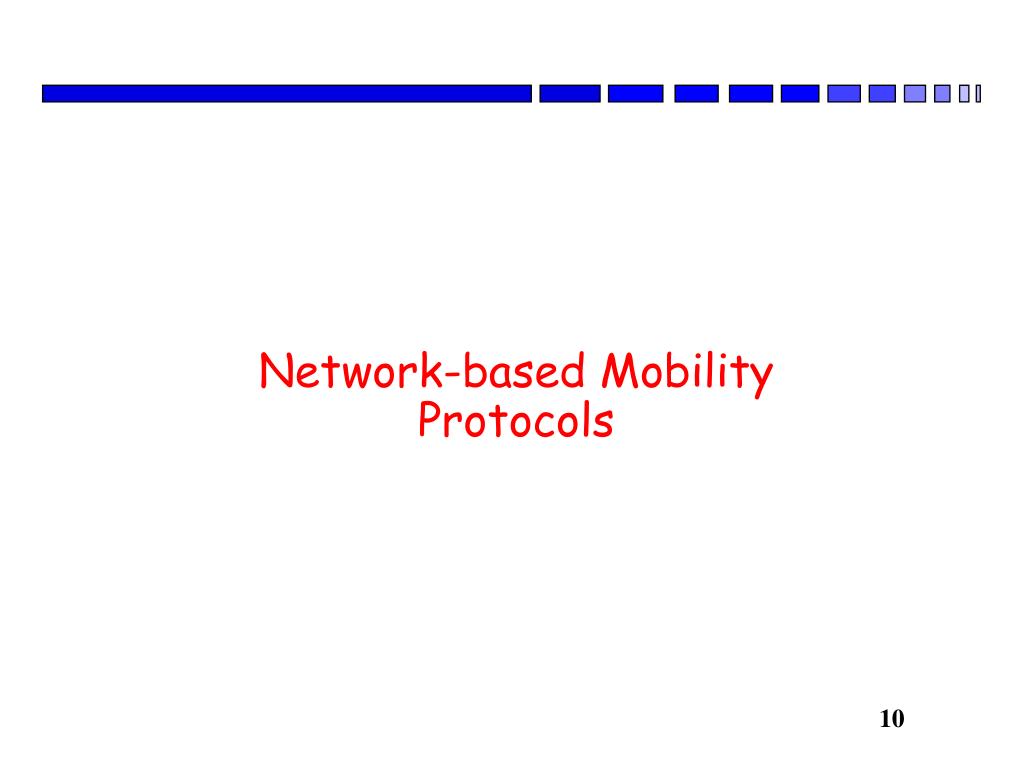 Network-based Mobility Protocols

10